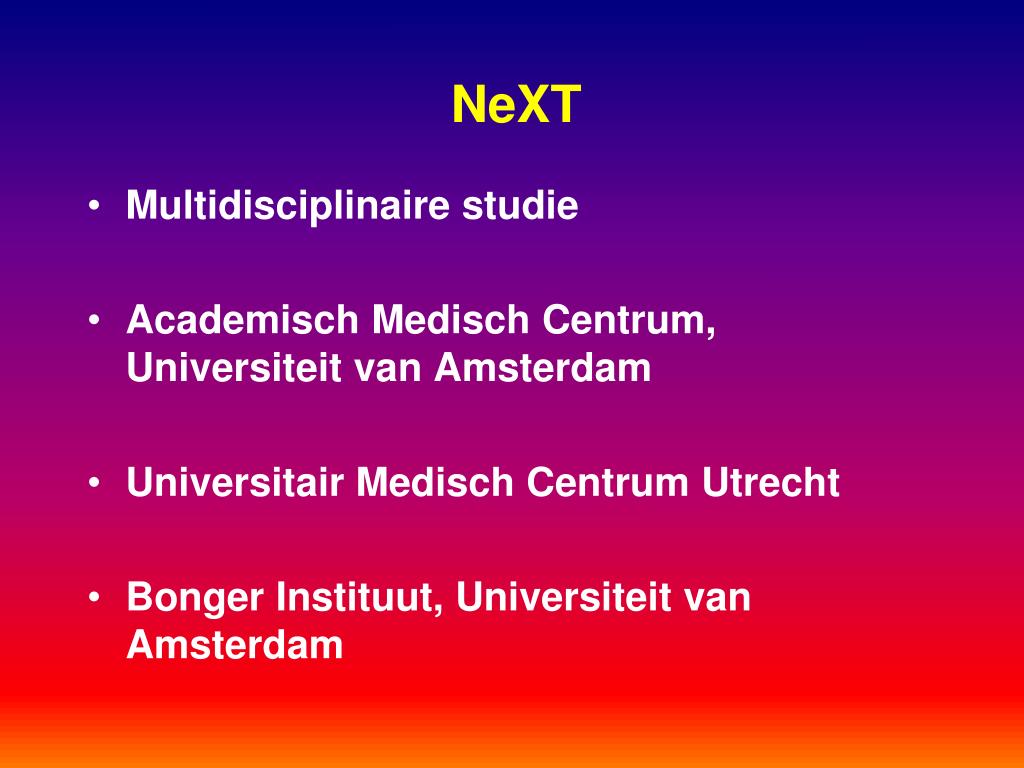 NeXT

• Multidisciplinaire studie

• Academisch Medisch Centrum, Universiteit van Amsterdam

• Universitair Medisch Centrum Utrecht

• Bonger Instituut, Universiteit van Amsterdam